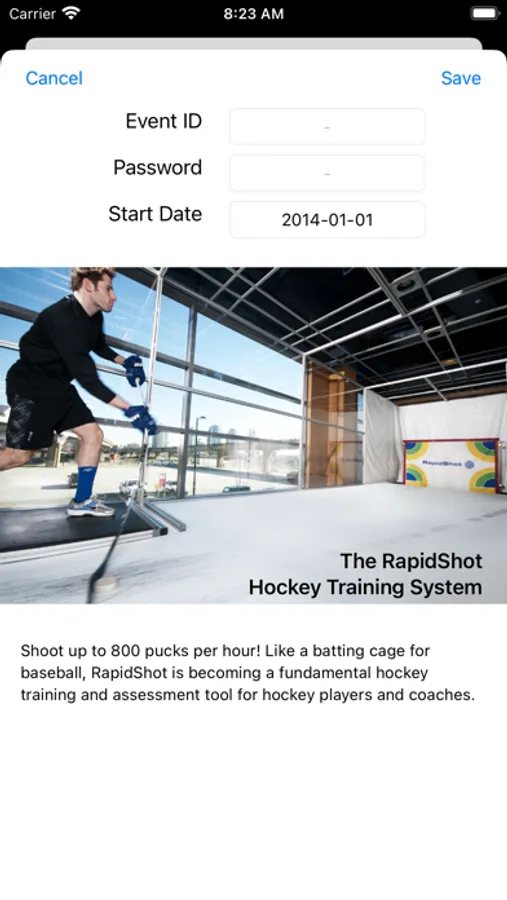 Carrier 8:23 AM

Cancel Save

Event ID -

Password -

Start Date 2014-01-01

RapidShot

The RapidShot
Hockey Training System

Shoot up to 800 pucks per hour! Like a batting cage for baseball, RapidShot is becoming a fundamental hockey training and assessment tool for hockey players and coaches.